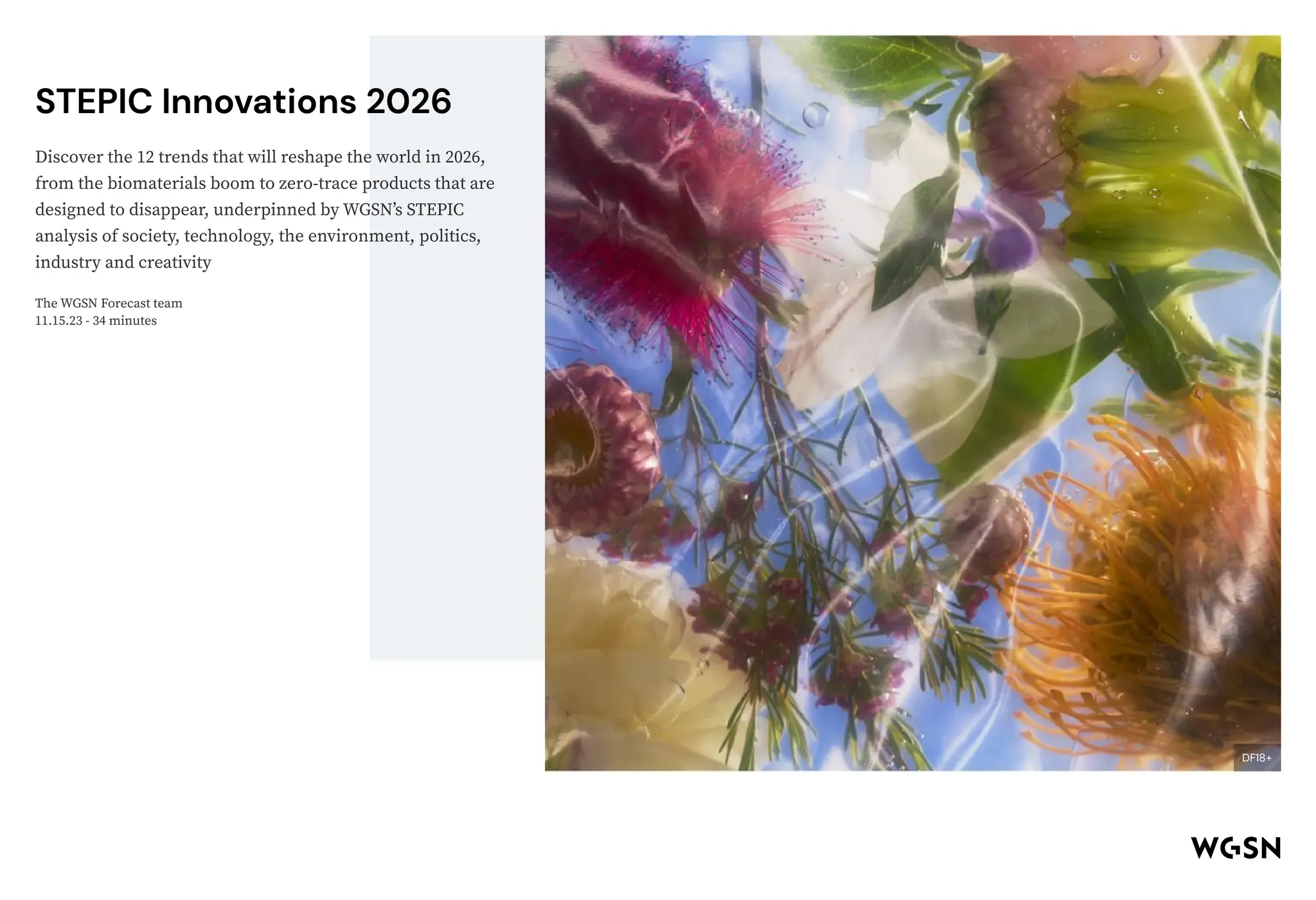 STEPIC Innovations 2026

Discover the 12 trends that will reshape the world in 2026, from the biomaterials boom to zero-trace products that are designed to disappear, underpinned by WGSN's STEPIC analysis of society, technology, the environment, politics, industry and creativity

The WGSN Forecast team
11.15.23 - 34 minutes

DF18+

WGSN